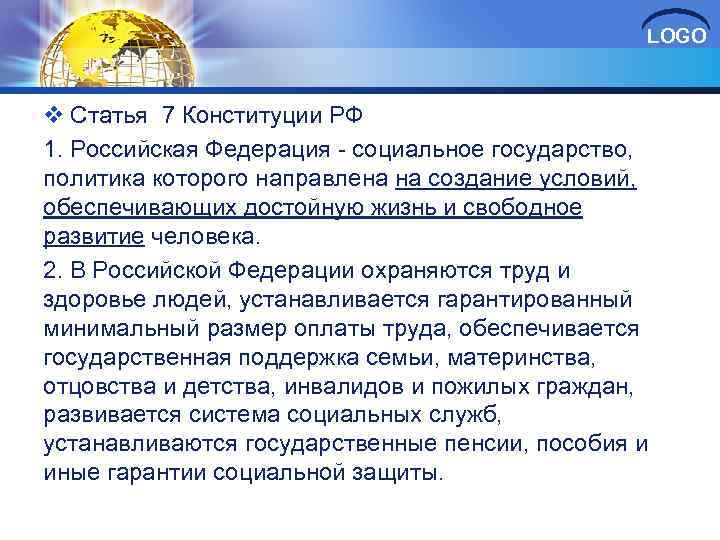 LOGO

❖ Статья 7 Конституции РФ

1. Российская Федерация - социальное государство, политика которого направлена на создание условий, обеспечивающих достойную жизнь и свободное развитие человека.

2. В Российской Федерации охраняются труд и здоровье людей, устанавливается гарантированный минимальный размер оплаты труда, обеспечивается государственная поддержка семьи, материнства, отцовства и детства, инвалидов и пожилых граждан, развивается система социальных служб, устанавливаются государственные пенсии, пособия и иные гарантии социальной защиты.